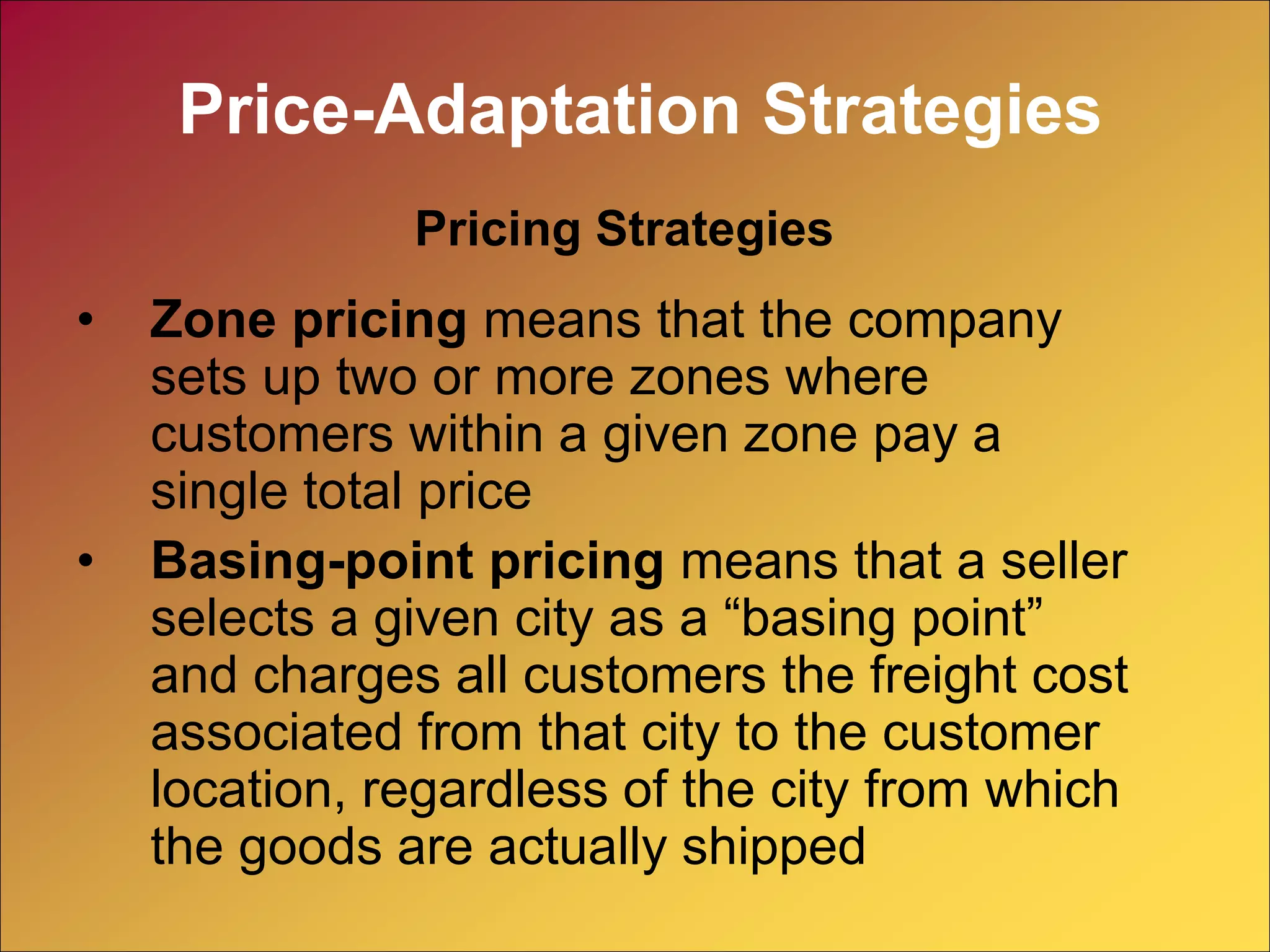 Price-Adaptation Strategies

Pricing Strategies

• Zone pricing means that the company sets up two or more zones where customers within a given zone pay a single total price

• Basing-point pricing means that a seller selects a given city as a “basing point” and charges all customers the freight cost associated from that city to the customer location, regardless of the city from which the goods are actually shipped